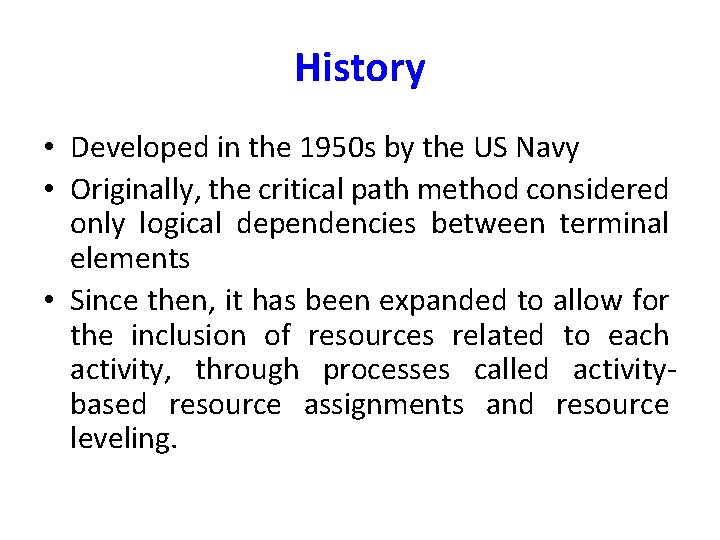 History

• Developed in the 1950s by the US Navy
• Originally, the critical path method considered only logical dependencies between terminal elements
• Since then, it has been expanded to allow for the inclusion of resources related to each activity, through processes called activity-based resource assignments and resource leveling.